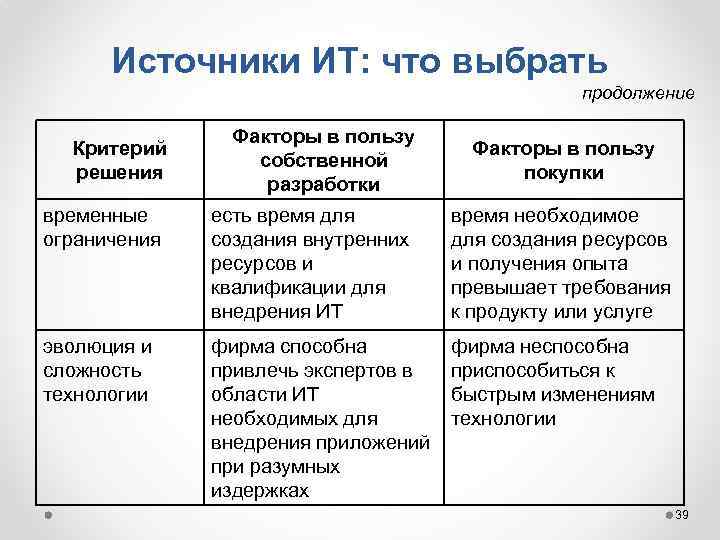 Источники ИТ: что выбрать

продолжение

| Критерий решения | Факторы в пользу собственной разработки | Факторы в пользу покупки |
|---|---|---|
| временные ограничения | есть время для создания внутренних ресурсов и квалификации для внедрения ИТ | время необходимое для создания ресурсов и получения опыта превышает требования к продукту или услуге |
| эволюция и сложность технологии | фирма способна привлечь экспертов в области ИТ необходимых для внедрения приложений при разумных издержках | фирма неспособна приспособиться к быстрым изменениям технологии |

39